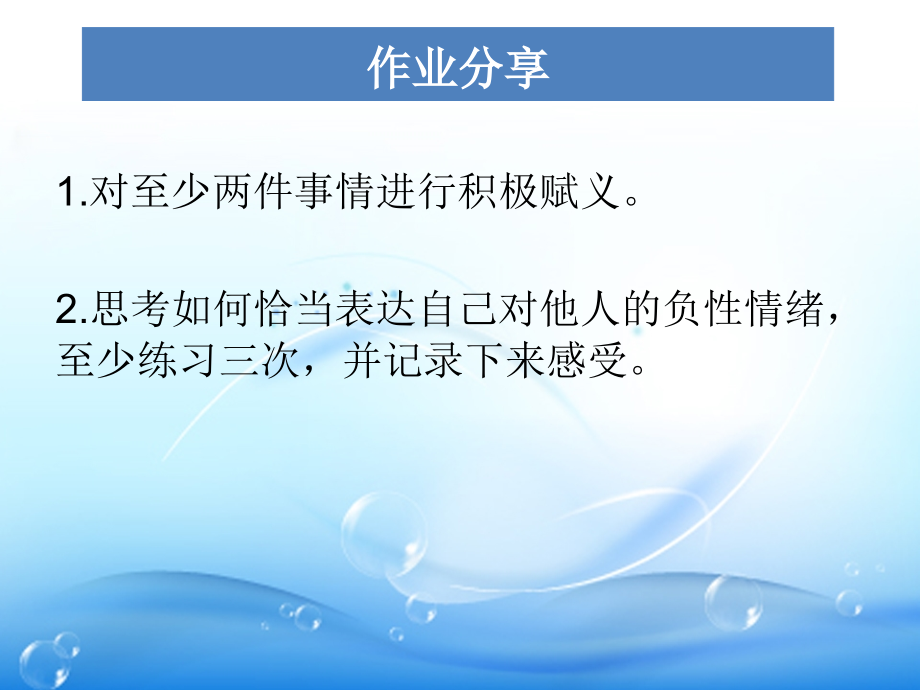 作业分享

1.对至少两件事情进行积极赋义。

2.思考如何恰当表达自己对他人的负性情绪，至少练习三次，并记录下来感受。